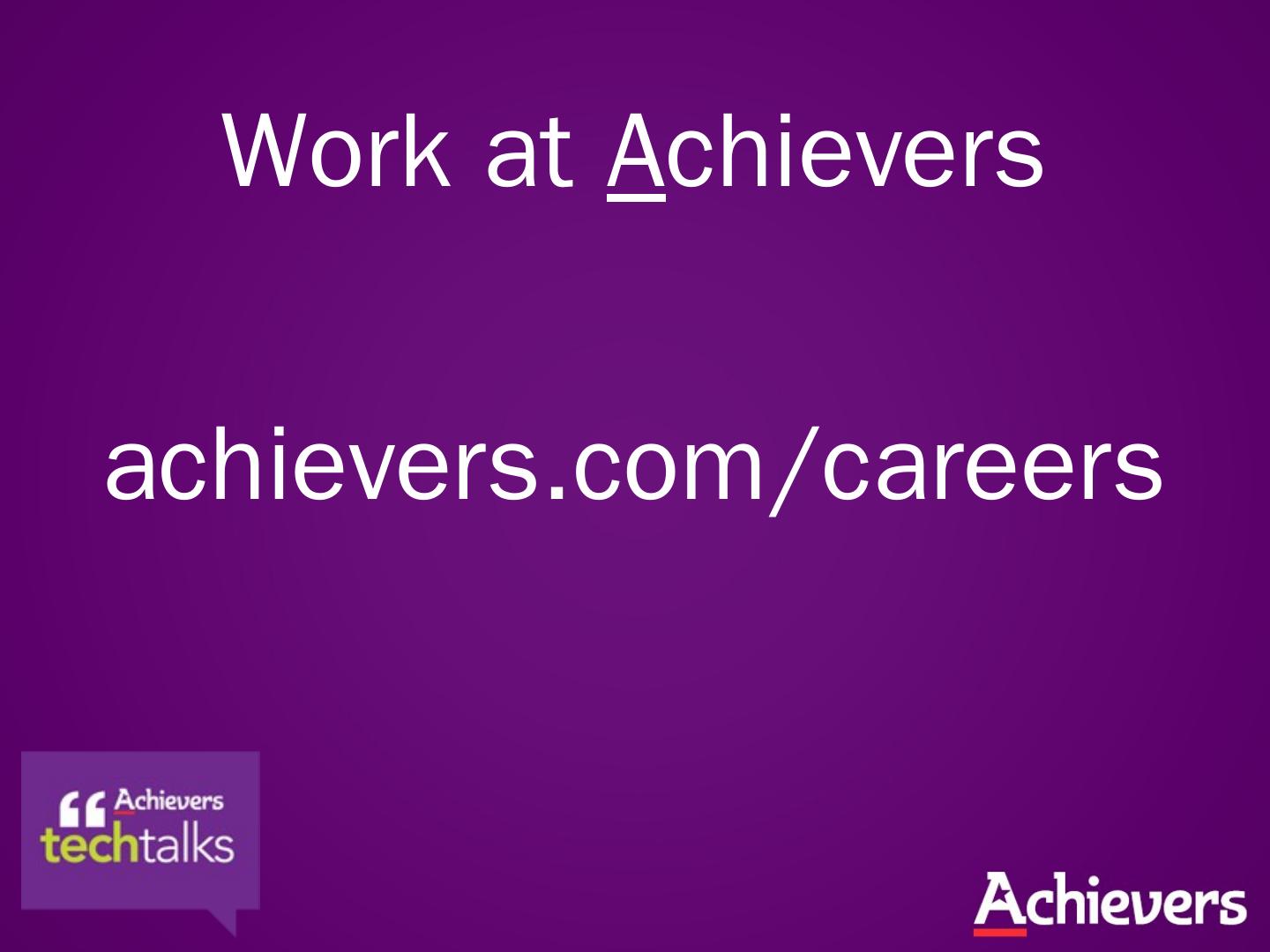 Work at Achievers

achievers.com/careers

Achievers techtalks

Achievers